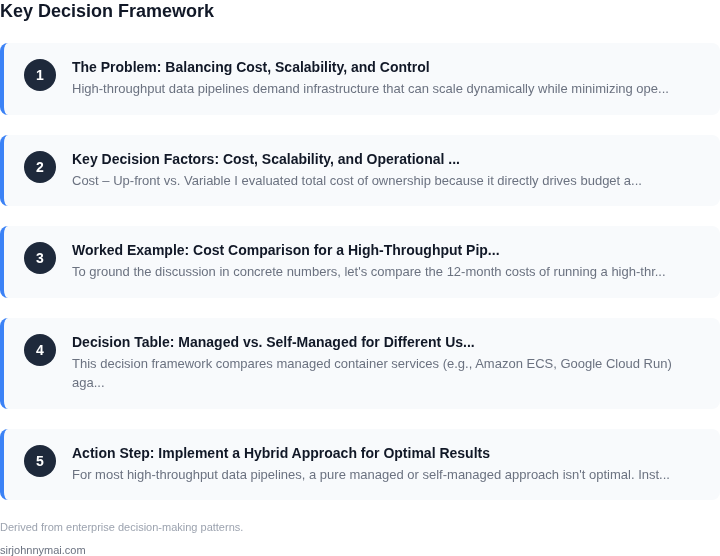 Key Decision Framework

1

The Problem: Balancing Cost, Scalability, and Control

High-throughput data pipelines demand infrastructure that can scale dynamically while minimizing ope...

2

Key Decision Factors: Cost, Scalability, and Operational ...

Cost – Up-front vs. Variable I evaluated total cost of ownership because it directly drives budget a...

3

Worked Example: Cost Comparison for a High-Throughput Pip...

To ground the discussion in concrete numbers, let's compare the 12-month costs of running a high-thr...

4

Decision Table: Managed vs. Self-Managed for Different Us...

This decision framework compares managed container services (e.g., Amazon ECS, Google Cloud Run) aga...

5

Action Step: Implement a Hybrid Approach for Optimal Results

For most high-throughput data pipelines, a pure managed or self-managed approach isn't optimal. Inst...

Derived from enterprise decision-making patterns.

sirjohnnymai.com